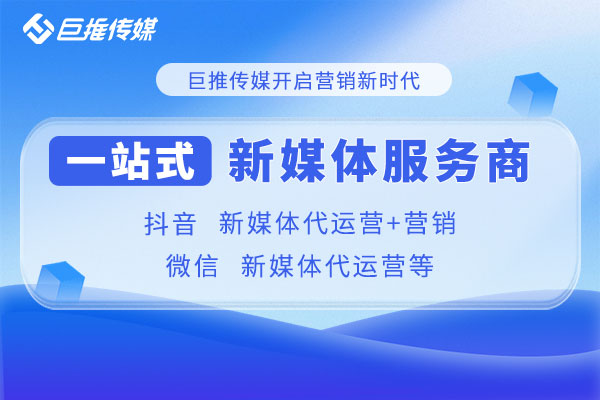 巨推传媒

巨推传媒开启营销新时代

一站式 新媒体服务商

抖音 新媒体代运营+营销

微信 新媒体代运营等